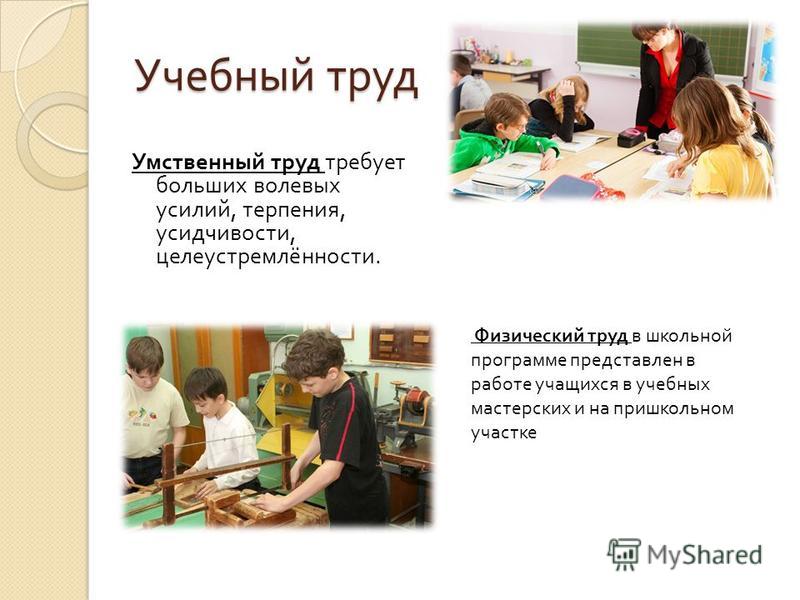 Учебный труд

Умственный труд требует больших волевых усилий, терпения, усидчивости, целеустремлённости.

Физический труд в школьной программе представлен в работе учащихся в учебных мастерских и на пришкольном участке

MyShared